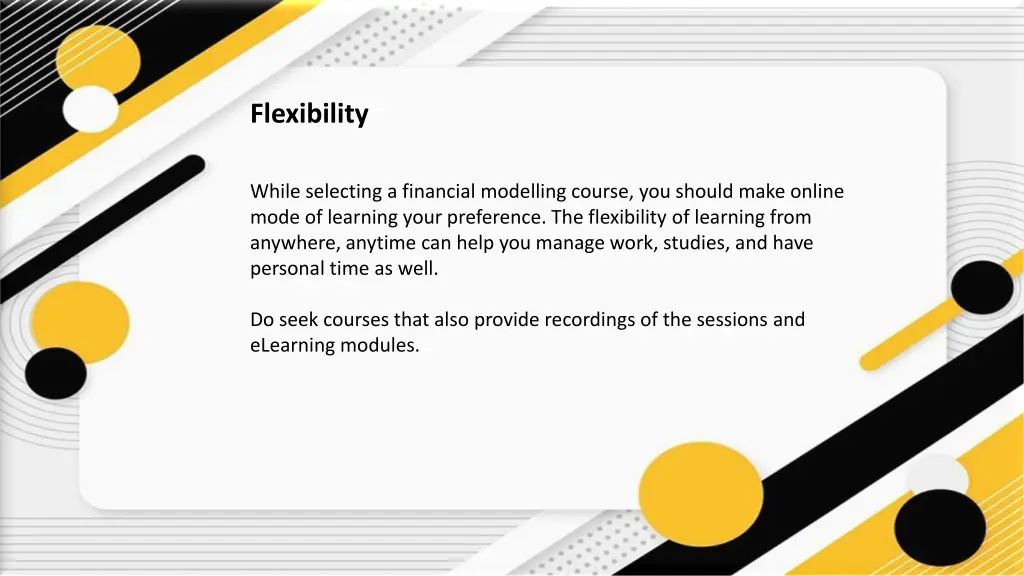 Flexibility

While selecting a financial modelling course, you should make online mode of learning your preference. The flexibility of learning from anywhere, anytime can help you manage work, studies, and have personal time as well.

Do seek courses that also provide recordings of the sessions and eLearning modules.